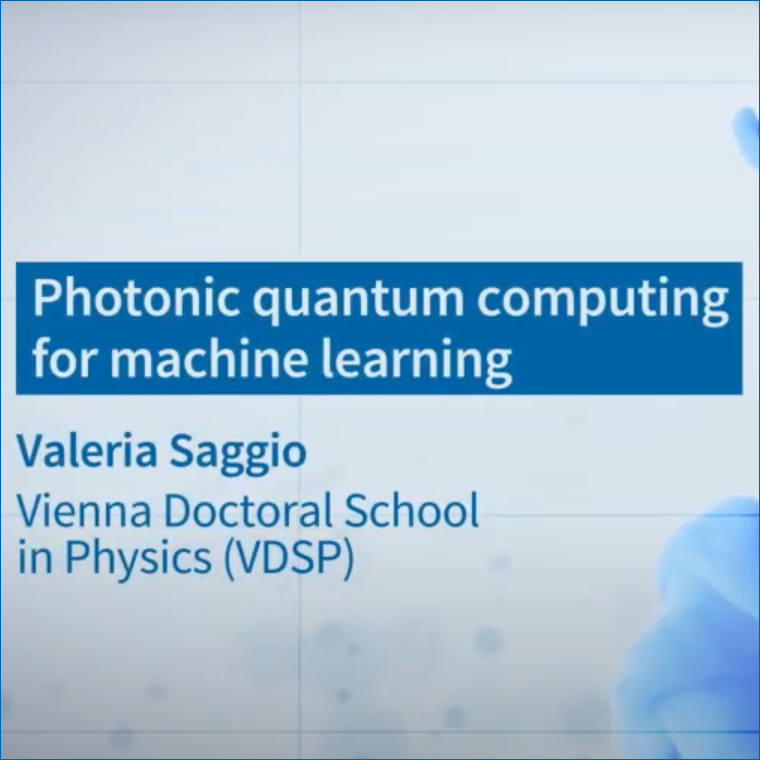 Photonic quantum computing for machine learning

Valeria Saggio

Vienna Doctoral School in Physics (VDSP)